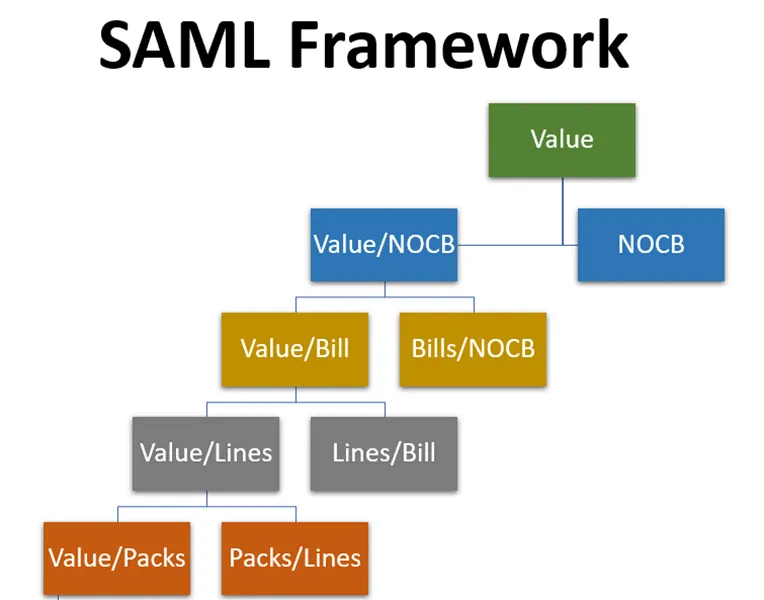 SAML Framework

Value

Value/NOCB

NOCB

Value/Bill

Bills/NOCB

Value/Lines

Lines/Bill

Value/Packs

Packs/Lines